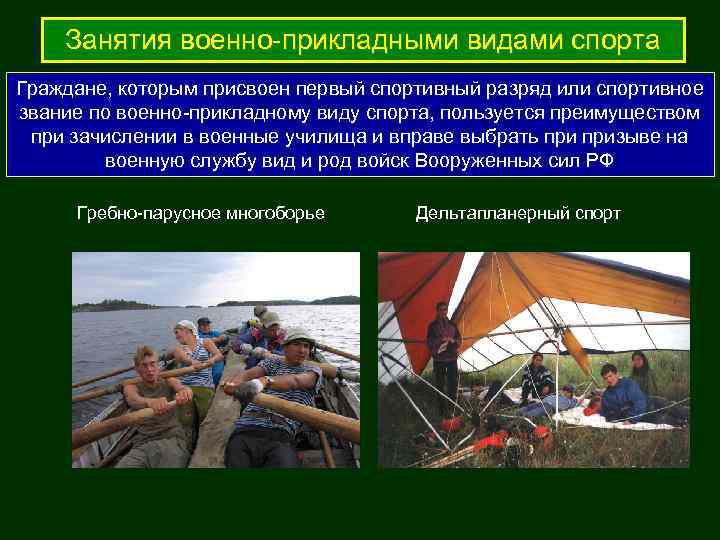 Занятия военно-прикладными видами спорта

Граждане, которым присвоен первый спортивный разряд или спортивное звание по военно-прикладному виду спорта, пользуется преимуществом при зачислении в военные училища и вправе выбрать при призыве на военную службу вид и род войск Вооруженных сил РФ

Гребно-парусное многоборье

Дельтапланерный спорт